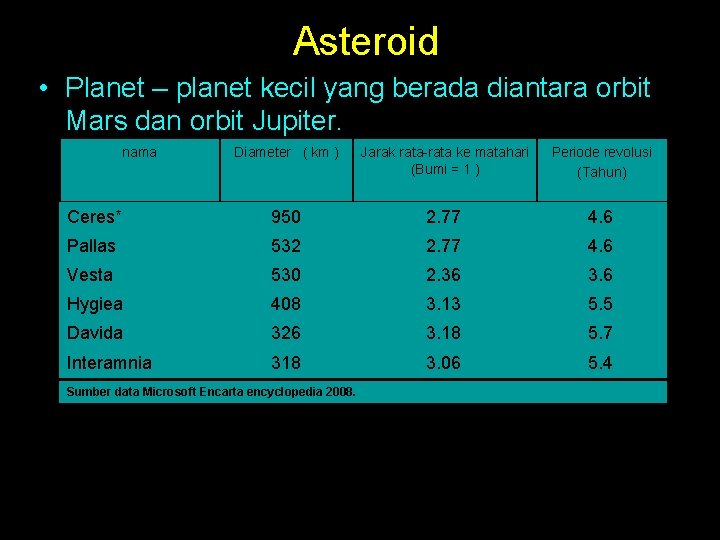 Asteroid

• Planet – planet kecil yang berada diantara orbit Mars dan orbit Jupiter.

| nama | Diameter ( km ) | Jarak rata-rata ke matahari (Bumi = 1 ) | Periode revolusi (Tahun) |
|---|---|---|---|
| Ceres* | 950 | 2.77 | 4.6 |
| Pallas | 532 | 2.77 | 4.6 |
| Vesta | 530 | 2.36 | 3.6 |
| Hygiea | 408 | 3.13 | 5.5 |
| Davida | 326 | 3.18 | 5.7 |
| Interamnia | 318 | 3.06 | 5.4 |

Sumber data Microsoft Encarta encyclopedia 2008.